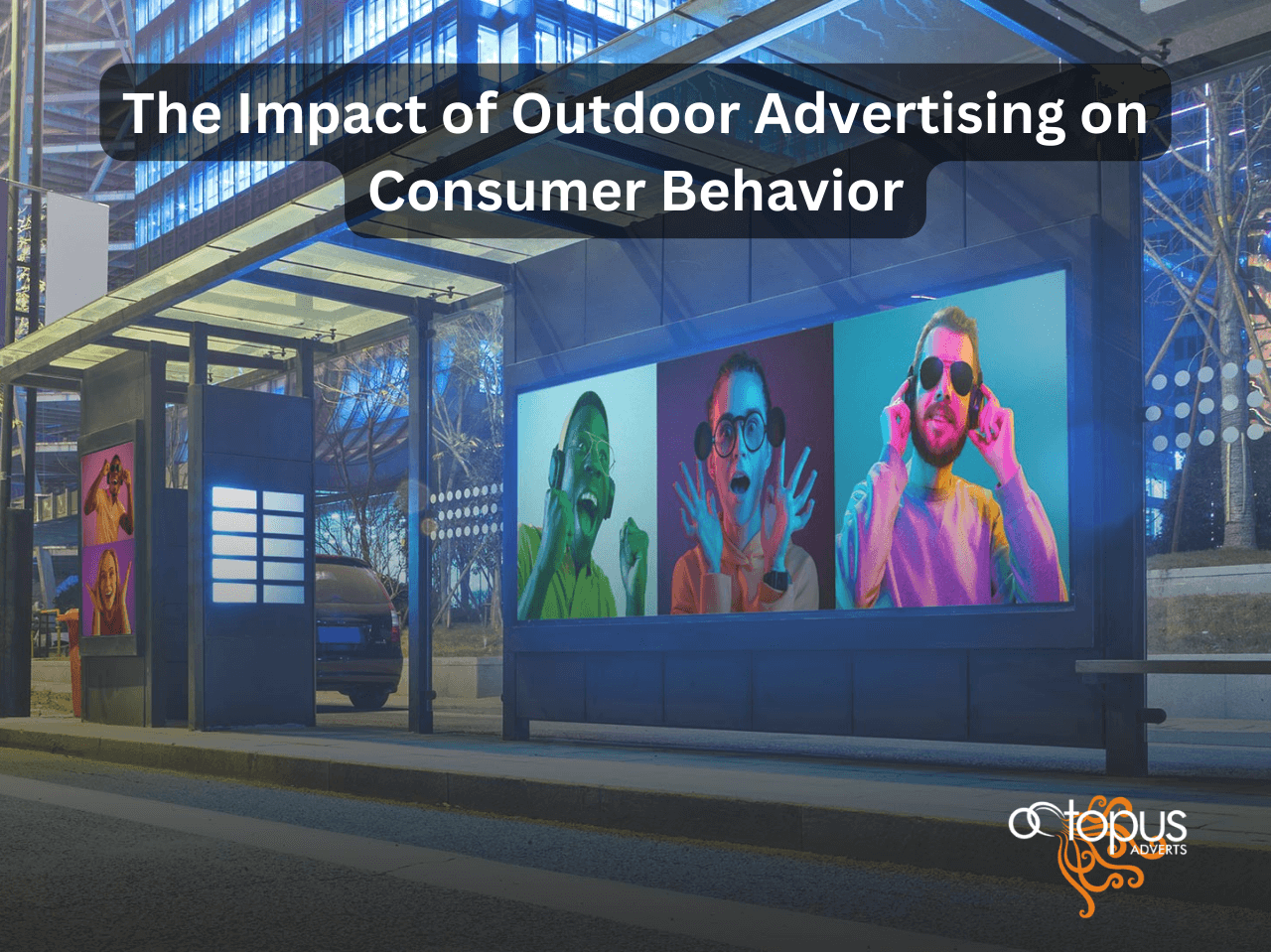 The Impact of Outdoor Advertising on Consumer Behavior

octopus
ADVERTS